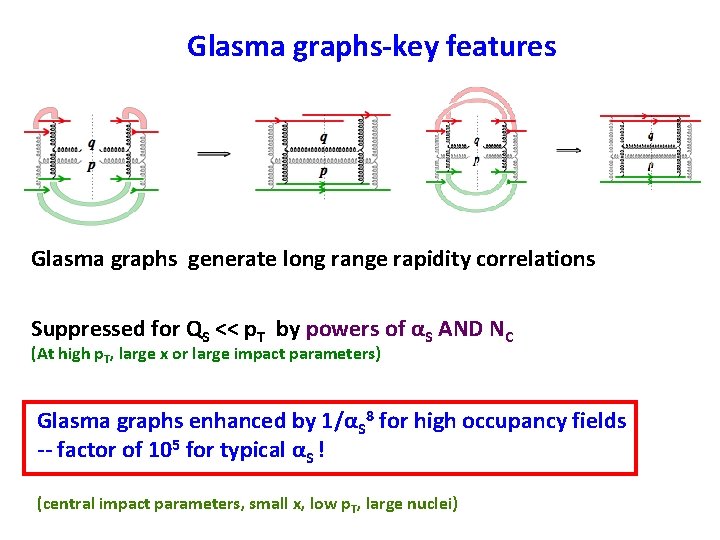 Glasma graphs-key features

q
p

q
p

q
p

q
p

Glasma graphs generate long range rapidity correlations

Suppressed for $Q_S << p_T$ by powers of $\alpha_S$ AND $N_C$
(At high $p_T$, large x or large impact parameters)

Glasma graphs enhanced by $1/\alpha_S^8$ for high occupancy fields
-- factor of $10^5$ for typical $\alpha_S$ !

(central impact parameters, small x, low $p_T$, large nuclei)